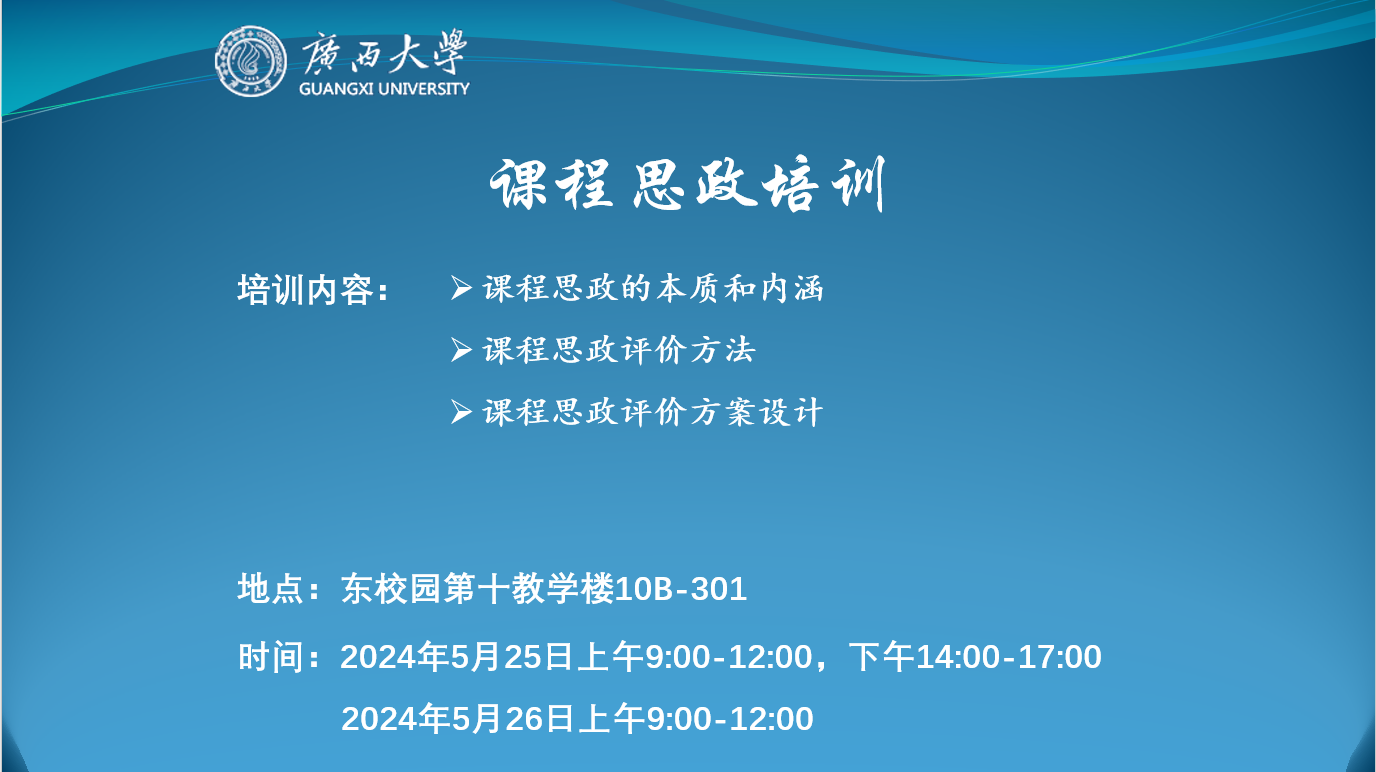 廣西大學
GUANGXI UNIVERSITY

课程思政培训

培训内容：
➢ 课程思政的本质和内涵
➢ 课程思政评价方法
➢ 课程思政评价方案设计

地点：东校园第十教学楼10B-301

时间：2024年5月25日上午9:00-12:00，下午14:00-17:00
2024年5月26日上午9:00-12:00